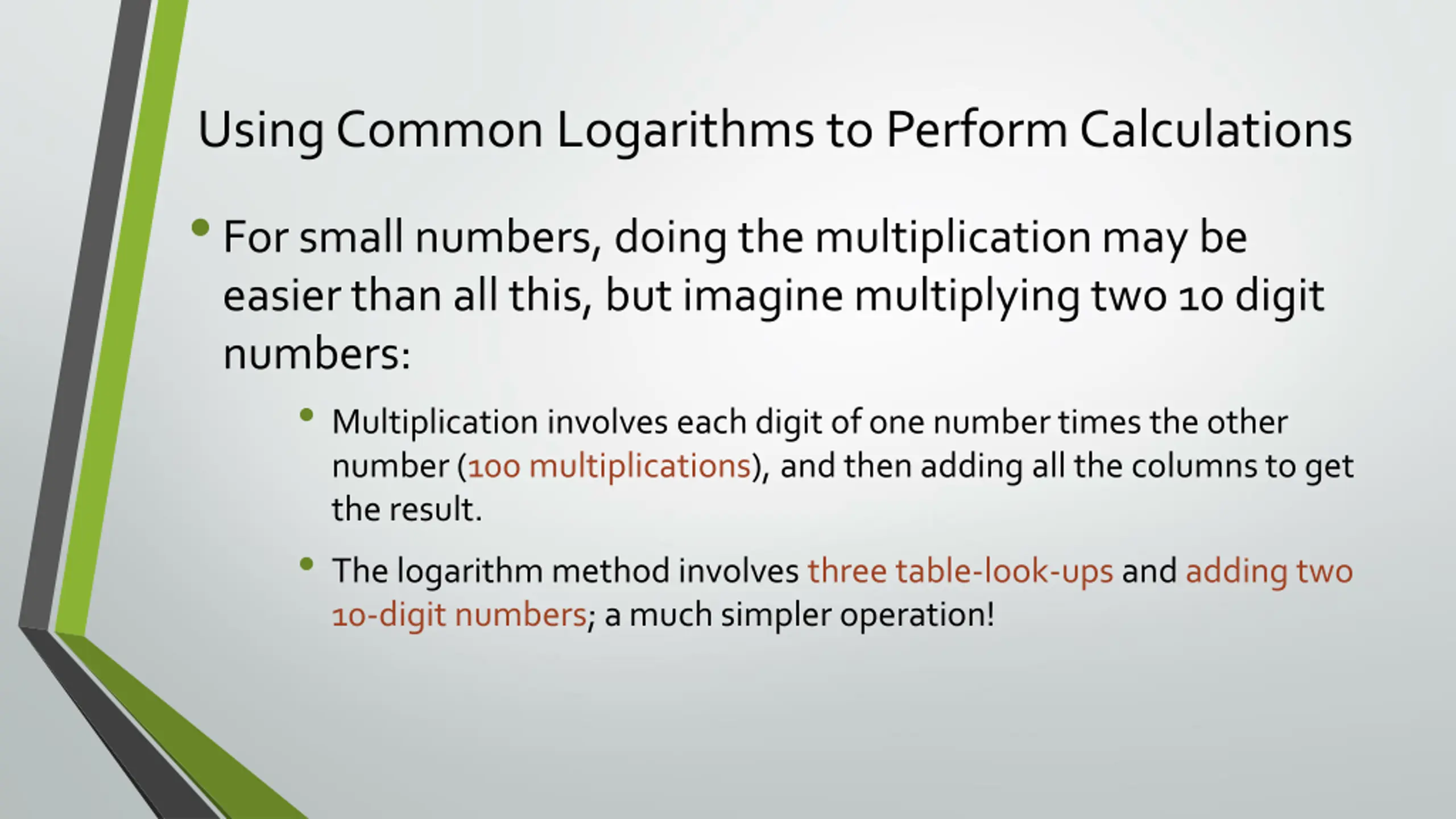 Using Common Logarithms to Perform Calculations

• For small numbers, doing the multiplication may be easier than all this, but imagine multiplying two 10 digit numbers:

• Multiplication involves each digit of one number times the other number (100 multiplications), and then adding all the columns to get the result.

• The logarithm method involves three table-look-ups and adding two 10-digit numbers; a much simpler operation!